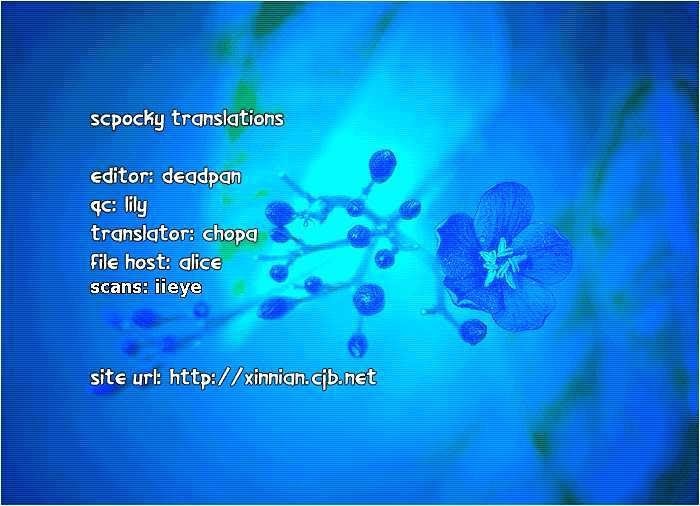 scpocky translations

editor: deadpan
qc: lily
translator: chopa
file host: alice
scans: iieye

site url: http://xinnian.cjb.net